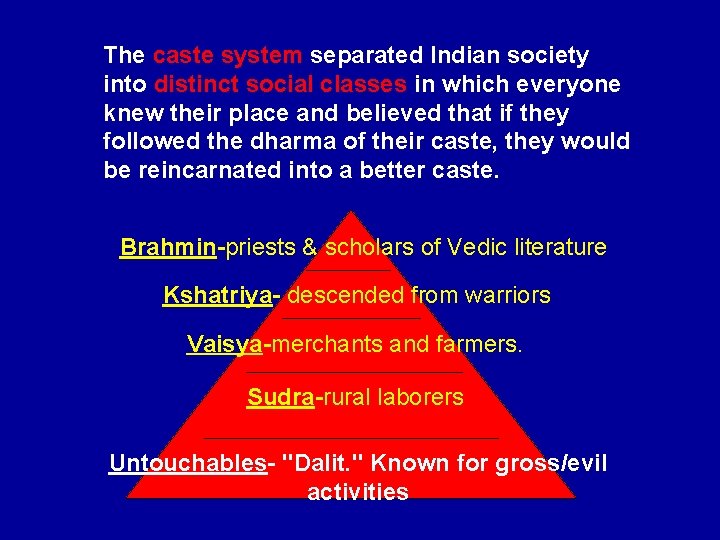 The caste system separated Indian society into distinct social classes in which everyone knew their place and believed that if they followed the dharma of their caste, they would be reincarnated into a better caste.

Brahmin-priests & scholars of Vedic literature

Kshatriya- descended from warriors

Vaisya-merchants and farmers.

Sudra-rural laborers

Untouchables- "Dalit." Known for gross/evil activities